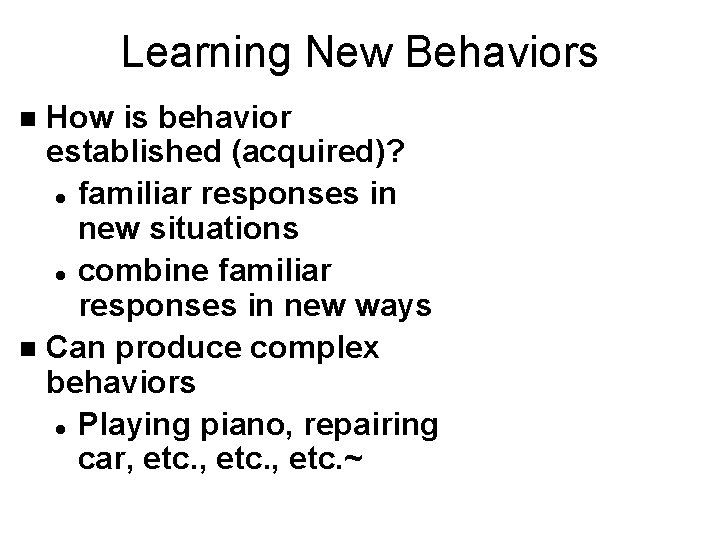 Learning New Behaviors

- How is behavior established (acquired)?
  - familiar responses in new situations
  - combine familiar responses in new ways
- Can produce complex behaviors
  - Playing piano, repairing car, etc., etc., etc.~